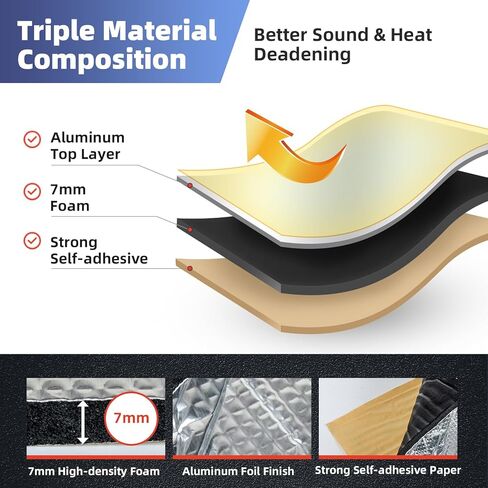 Triple Material Composition

Better Sound & Heat Deadening

Aluminum Top Layer

7mm Foam

Strong Self-adhesive

7mm

7mm High-density Foam

Aluminum Foil Finish

Strong Self-adhesive Paper